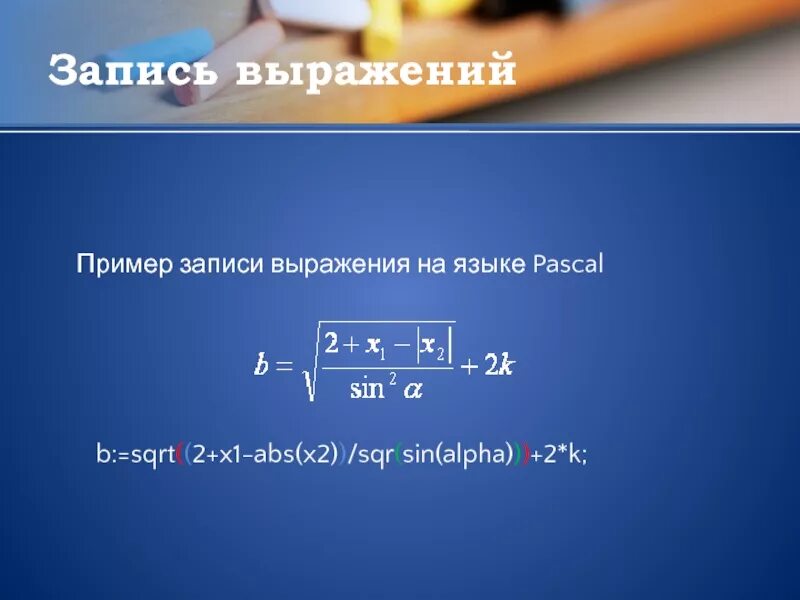 Запись выражений

Пример записи выражения на языке Pascal

$b = \sqrt{\frac{2 + x_1 - |x_2|}{\sin^2 \alpha}} + 2k$

b:=sqrt((2+x1-abs(x2))/sqr(sin(alpha)))+2*k;